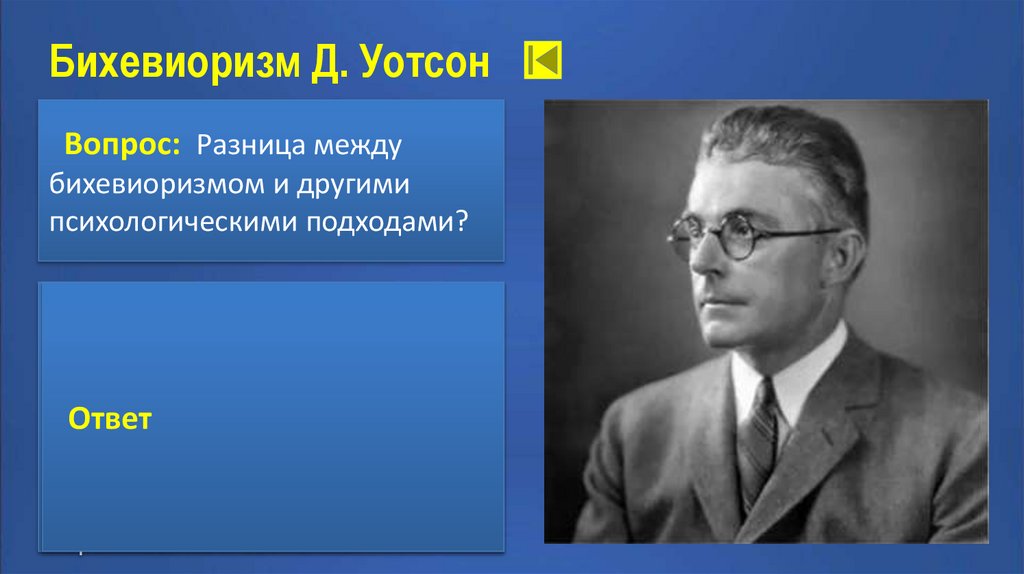 Бихевиоризм Д. Уотсон

Вопрос: Разница между бихевиоризмом и другими психологическими подходами?

Ответ